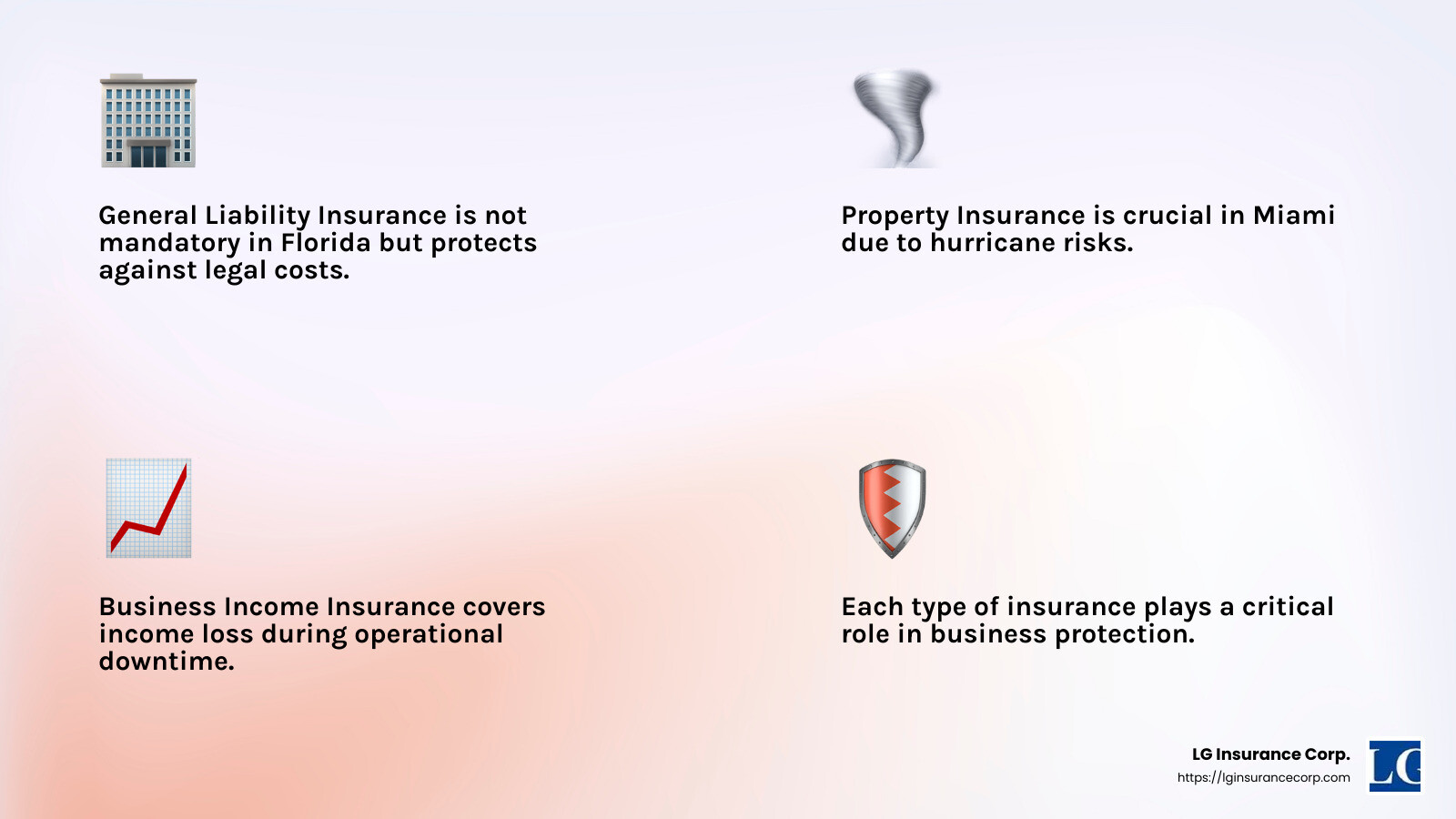 General Liability Insurance is not mandatory in Florida but protects against legal costs.

Property Insurance is crucial in Miami due to hurricane risks.

Business Income Insurance covers income loss during operational downtime.

Each type of insurance plays a critical role in business protection.

LG Insurance Corp.
https://lginsurancecorp.com

LG